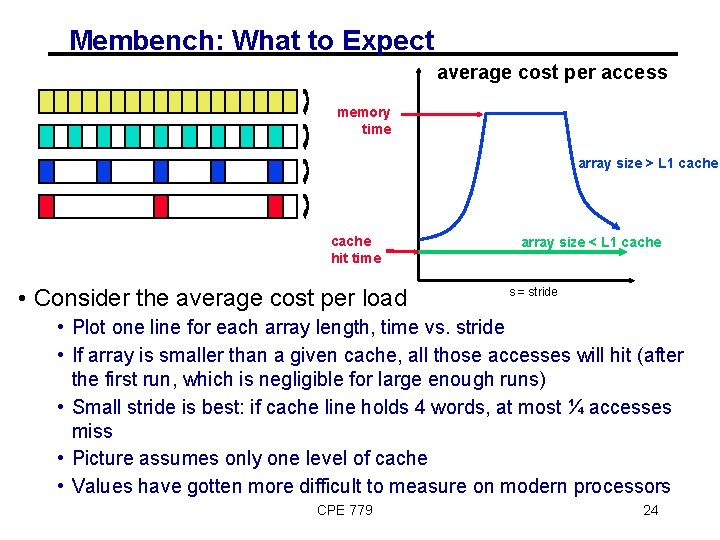 Membench: What to Expect

average cost per access

memory time

array size > L1 cache

cache hit time

array size < L1 cache

s = stride

• Consider the average cost per load
  • Plot one line for each array length, time vs. stride
  • If array is smaller than a given cache, all those accesses will hit (after the first run, which is negligible for large enough runs)
  • Small stride is best: if cache line holds 4 words, at most ¼ accesses miss
  • Picture assumes only one level of cache
  • Values have gotten more difficult to measure on modern processors

CPE 779

24